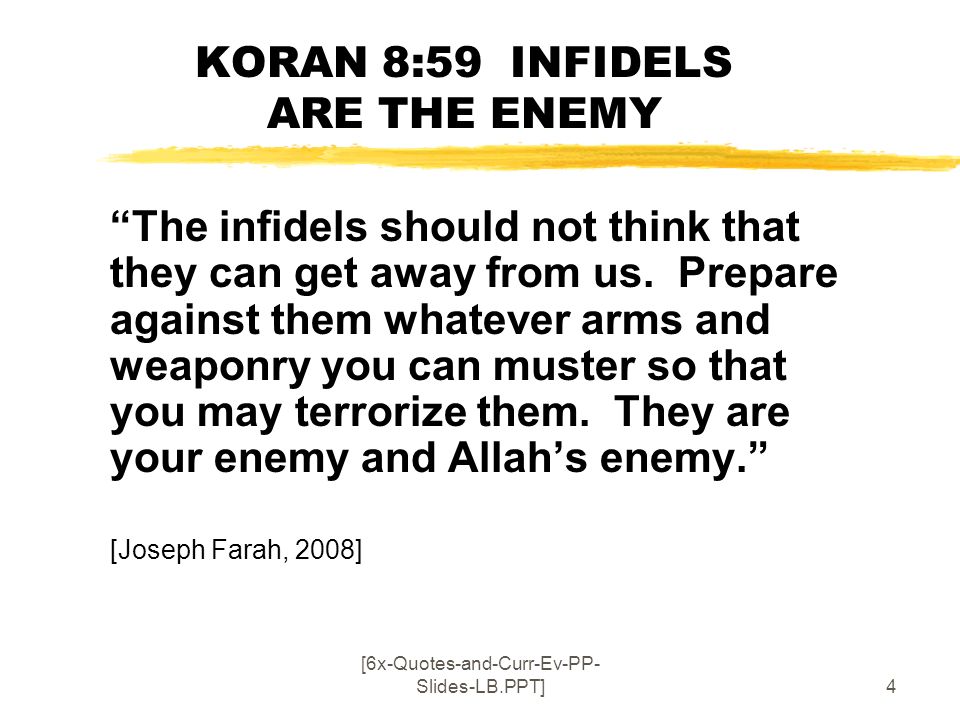 KORAN 8:59 INFIDELS ARE THE ENEMY

“The infidels should not think that they can get away from us. Prepare against them whatever arms and weaponry you can muster so that you may terrorize them. They are your enemy and Allah’s enemy.”

[Joseph Farah, 2008]

[6x-Quotes-and-Curr-Ev-PP-Slides-LB.PPT]

4